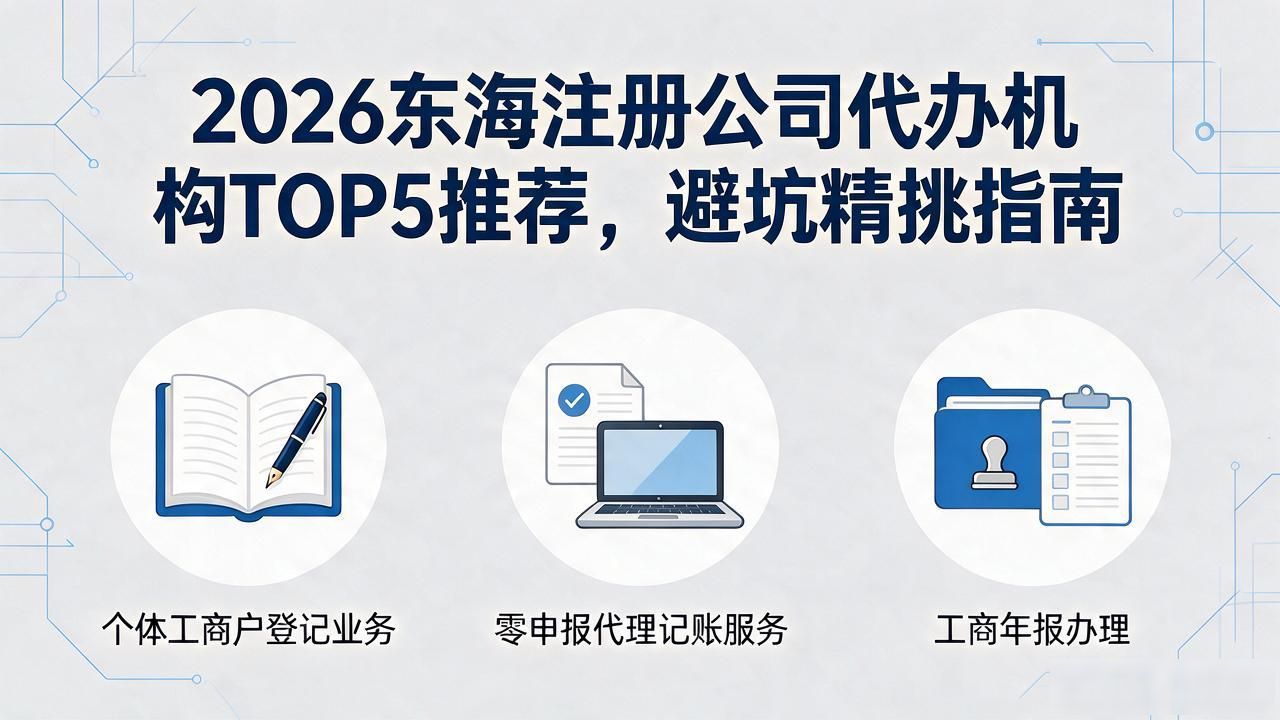 2026东海注册公司代办机构TOP5推荐，避坑精挑指南

个体工商户登记业务

零申报代理记账服务

工商年报办理